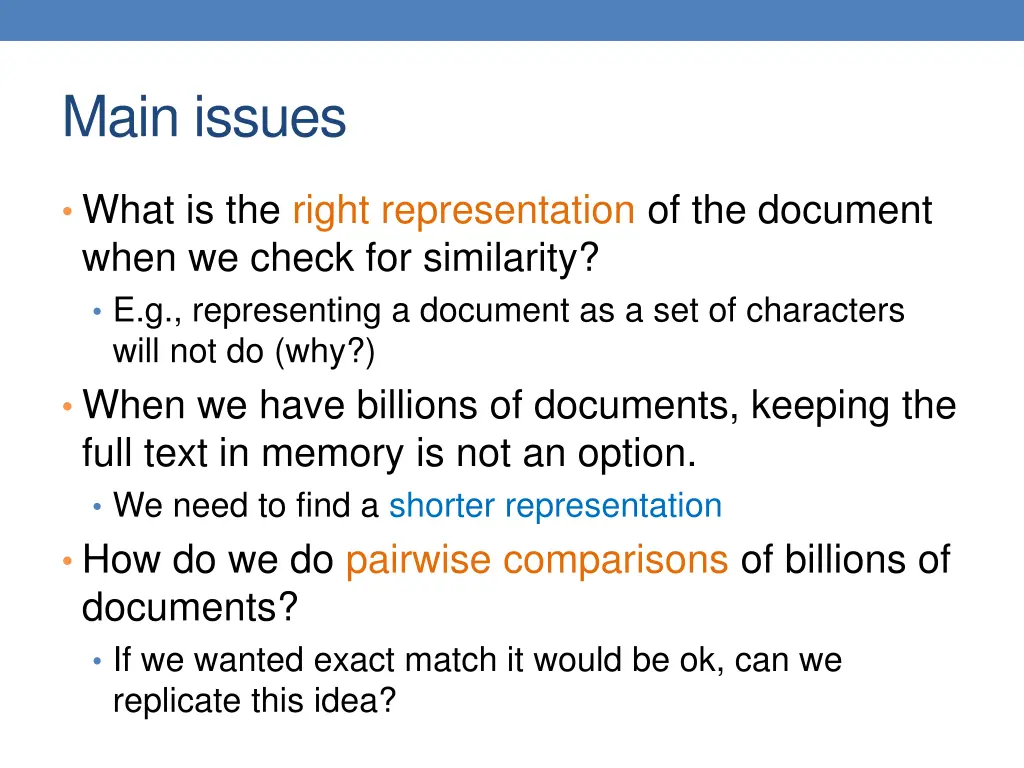 Main issues

• What is the right representation of the document when we check for similarity?
  • E.g., representing a document as a set of characters will not do (why?)
• When we have billions of documents, keeping the full text in memory is not an option.
  • We need to find a shorter representation
• How do we do pairwise comparisons of billions of documents?
  • If we wanted exact match it would be ok, can we replicate this idea?